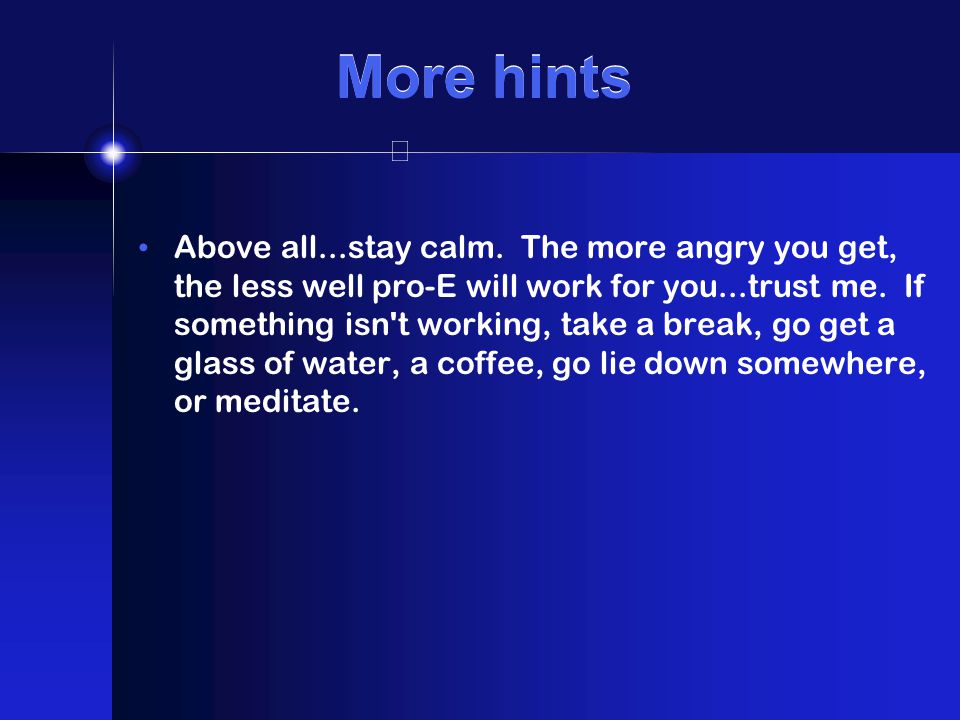 More hints

• Above all…stay calm. The more angry you get, the less well pro-E will work for you…trust me. If something isn't working, take a break, go get a glass of water, a coffee, go lie down somewhere, or meditate.